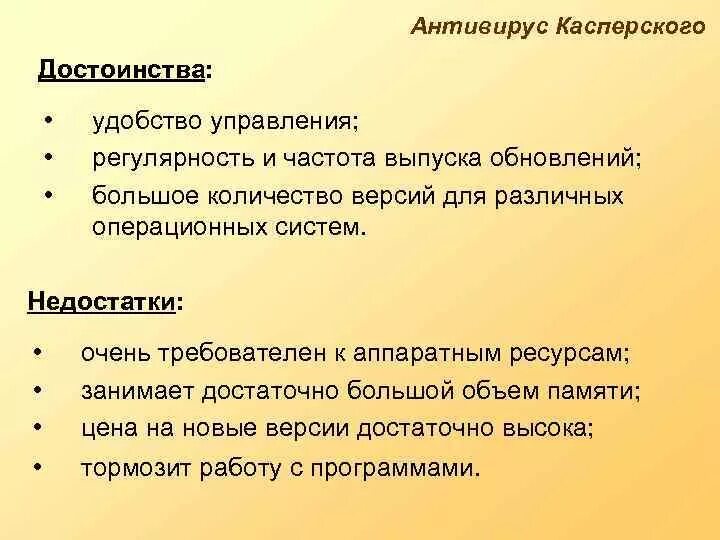 Антивирус Касперского

Достоинства:

• удобство управления;
• регулярность и частота выпуска обновлений;
• большое количество версий для различных операционных систем.

Недостатки:

• очень требователен к аппаратным ресурсам;
• занимает достаточно большой объем памяти;
• цена на новые версии достаточно высока;
• тормозит работу с программами.